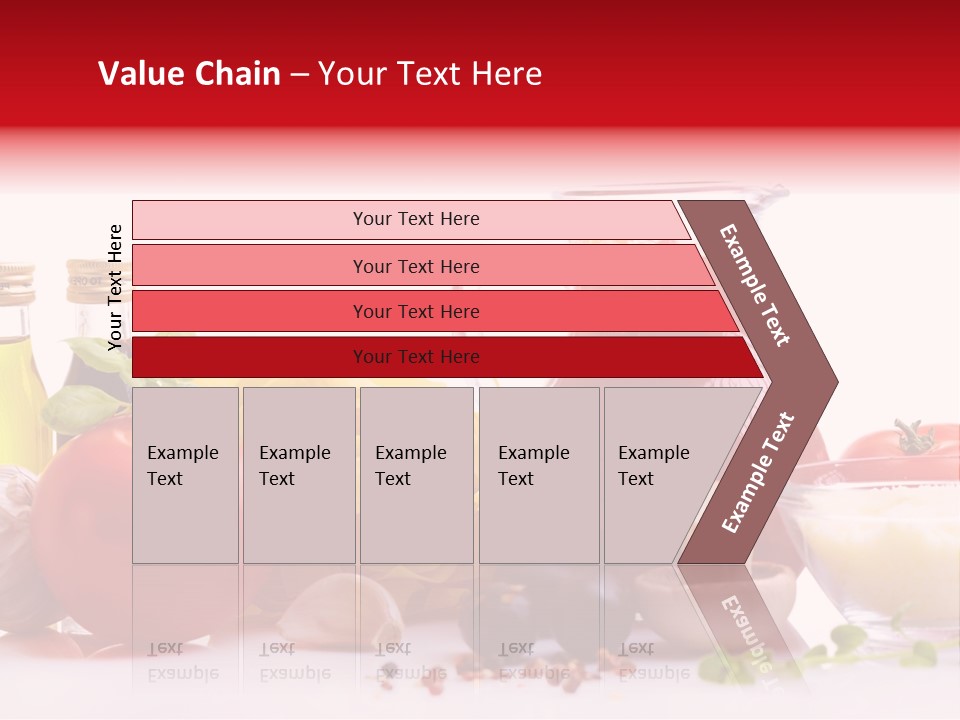 Value Chain – Your Text Here

Your Text Here

Your Text Here

Your Text Here

Your Text Here

Your Text Here

Example Text

Example Text

Example Text

Example Text

Example Text

Example Text

Example Text